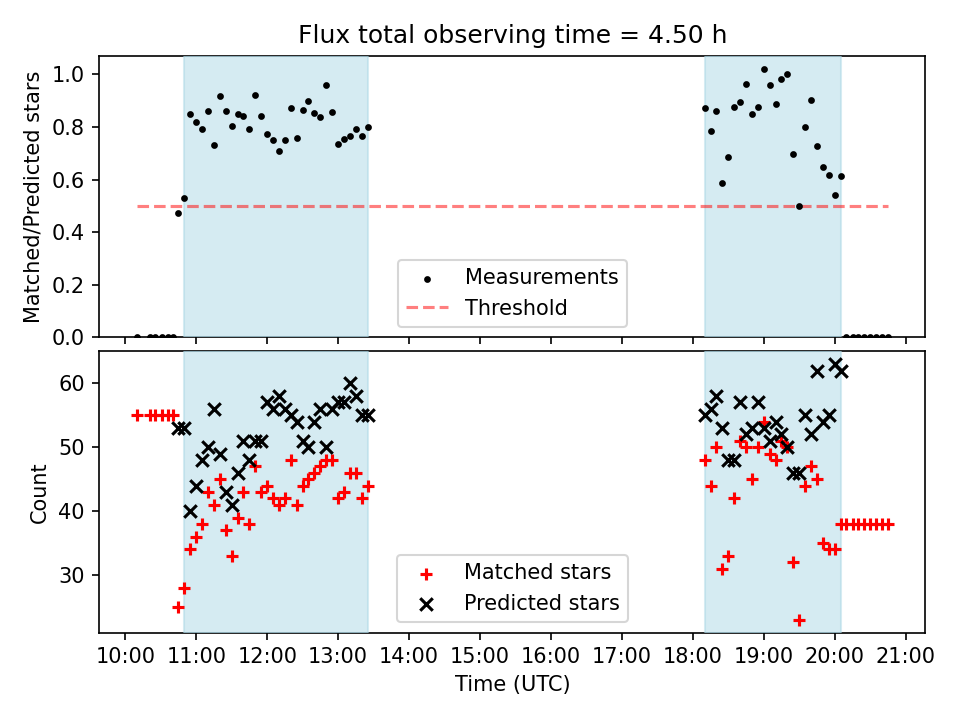 Flux total observing time = 4.50 h

Matched/Predicted stars

1.0
0.8
0.6
0.4
0.2
0.0

Measurements
Threshold

Count

60
50
40
30

Matched stars
Predicted stars

10:00 11:00 12:00 13:00 14:00 15:00 16:00 17:00 18:00 19:00 20:00 21:00

Time (UTC)